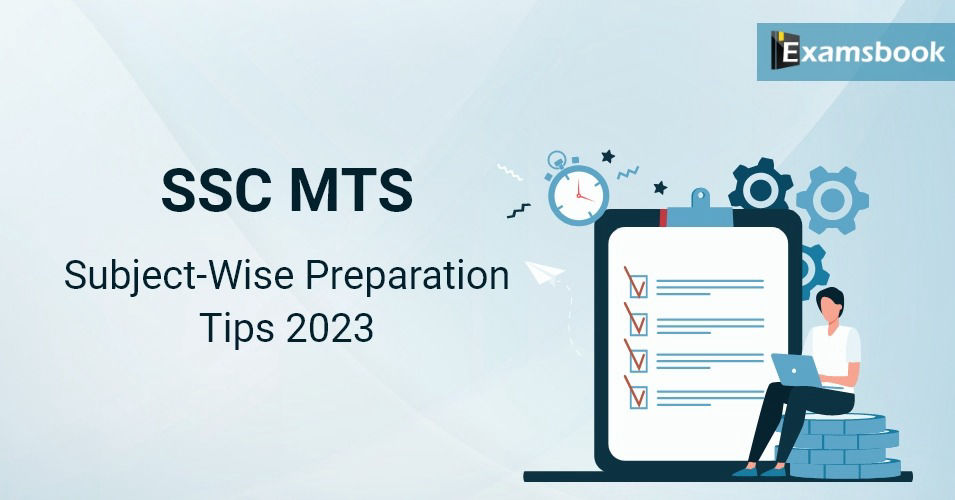 Examsbook

SSC MTS

Subject-Wise Preparation Tips 2023